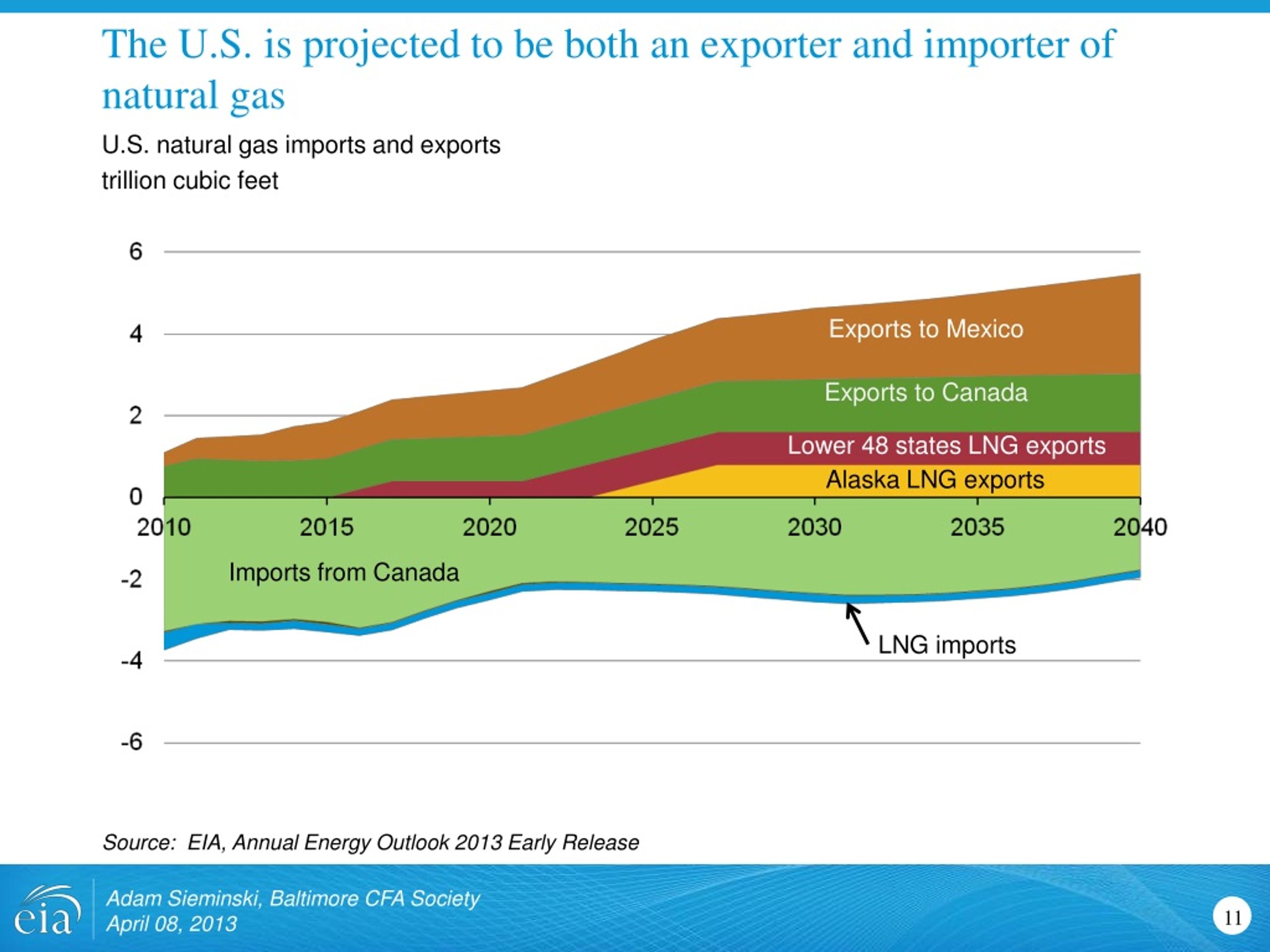 The U.S. is projected to be both an exporter and importer of natural gas

U.S. natural gas imports and exports
trillion cubic feet

6
4
2
0
-2
-4
-6

2010
2015
2020
2025
2030
2035
2040

Exports to Mexico
Exports to Canada
Lower 48 states LNG exports
Alaska LNG exports
Imports from Canada
LNG imports

Source: EIA, Annual Energy Outlook 2013 Early Release

eia
Adam Sieminski, Baltimore CFA Society
April 08, 2013

11